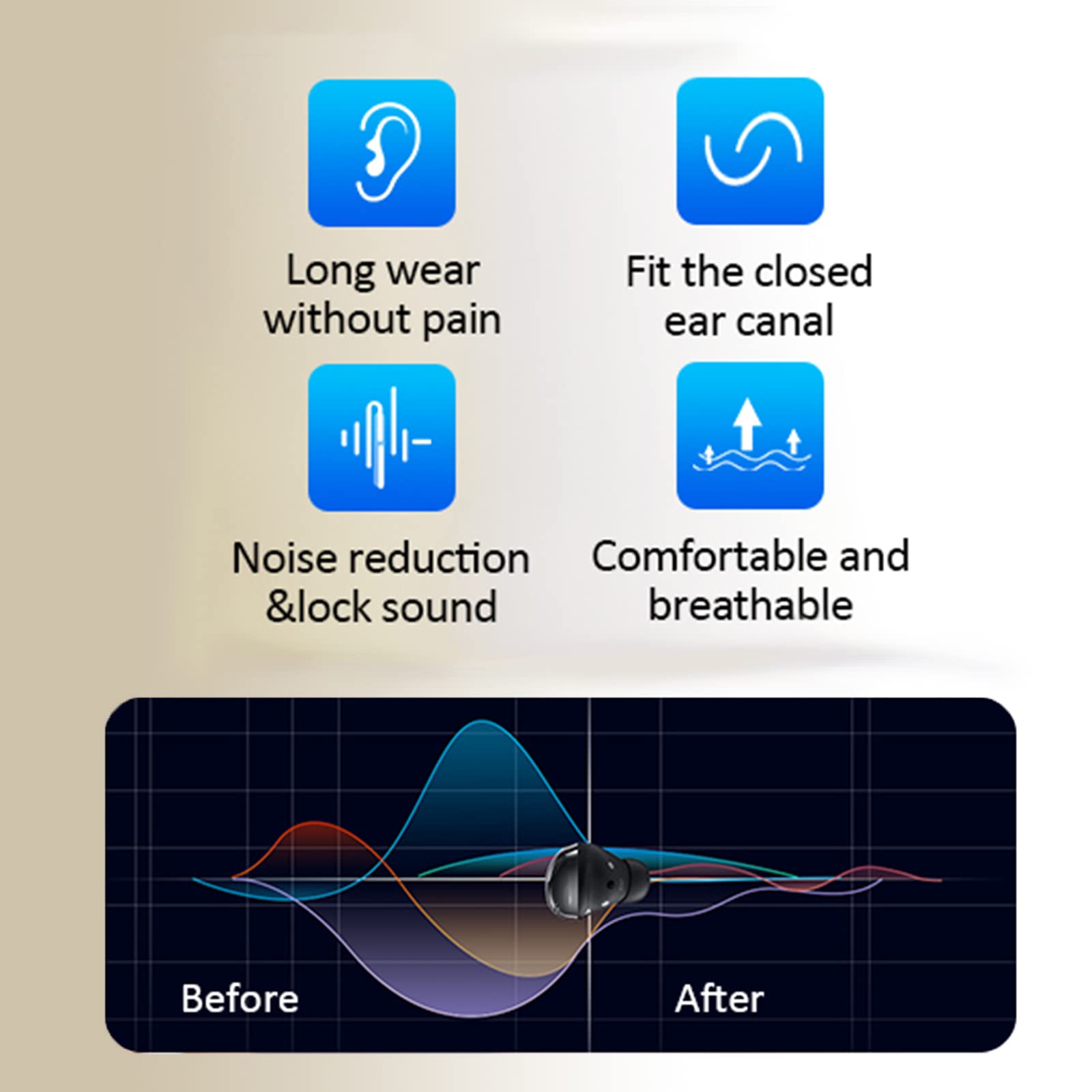 Long wear without pain

Fit the closed ear canal

Noise reduction &lock sound

Comfortable and breathable

Before

After